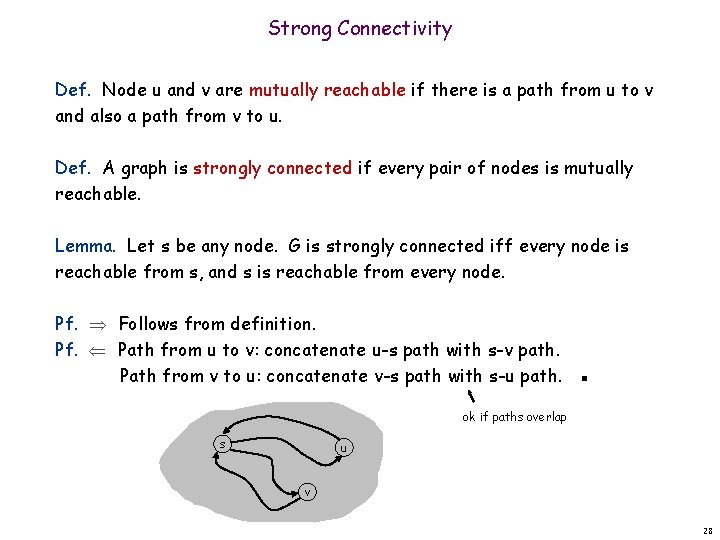 Strong Connectivity

Def. Node u and v are mutually reachable if there is a path from u to v and also a path from v to u.

Def. A graph is strongly connected if every pair of nodes is mutually reachable.

Lemma. Let s be any node. G is strongly connected iff every node is reachable from s, and s is reachable from every node.

Pf. $\Rightarrow$ Follows from definition.
Pf. $\Leftarrow$ Path from u to v: concatenate u-s path with s-v path.
Path from v to u: concatenate v-s path with s-u path. ▪

ok if paths overlap

s

u

v

28